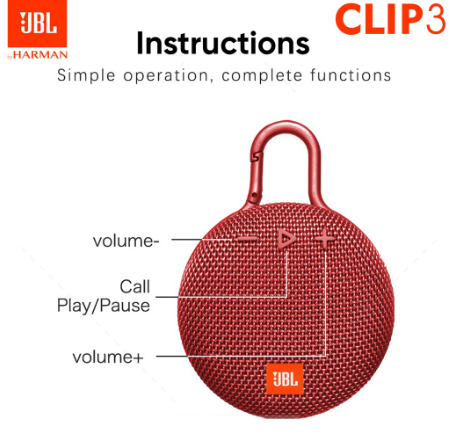 JBL
by HARMAN

CLIP3

Instructions

Simple operation, complete functions

volume-

Call
Play/Pause

volume+

JBL